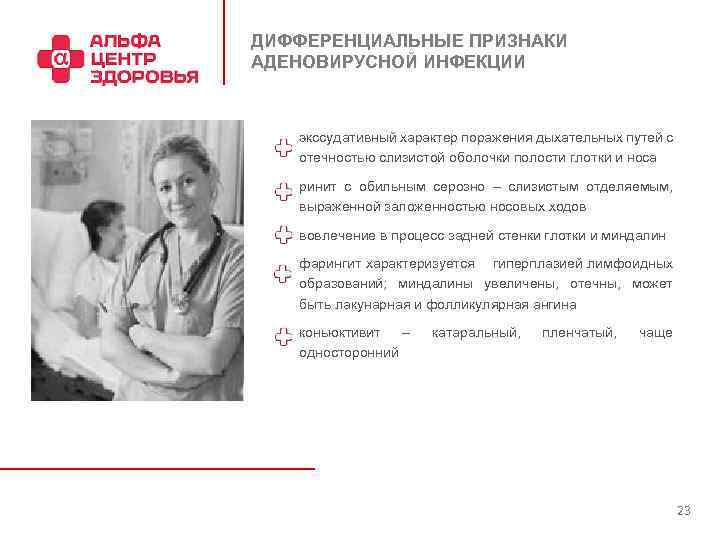 АЛЬФА ЦЕНТР ЗДОРОВЬЯ

ДИФФЕРЕНЦИАЛЬНЫЕ ПРИЗНАКИ АДЕНОВИРУСНОЙ ИНФЕКЦИИ

экссудативный характер поражения дыхательных путей с отечностью слизистой оболочки полости глотки и носа

ринит с обильным серозно – слизистым отделяемым, выраженной заложенностью носовых ходов

вовлечение в процесс задней стенки глотки и миндалин

фарингит характеризуется гиперплазией лимфоидных образований; миндалины увеличены, отечны, может быть лакунарная и фолликулярная ангина

коньюктивит – катаральный, пленчатый, чаще односторонний

23